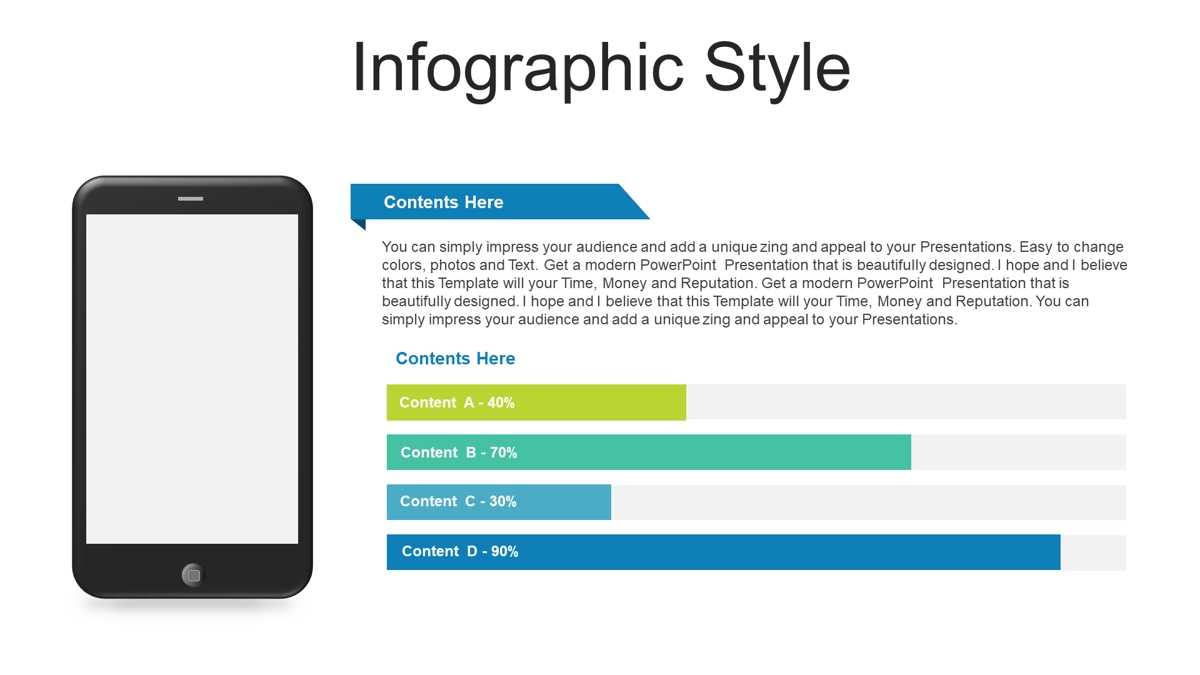 Infographic Style

Contents Here

You can simply impress your audience and add a unique zing and appeal to your Presentations. Easy to change colors, photos and Text. Get a modern PowerPoint Presentation that is beautifully designed. I hope and I believe that this Template will your Time, Money and Reputation. Get a modern PowerPoint Presentation that is beautifully designed. I hope and I believe that this Template will your Time, Money and Reputation. You can simply impress your audience and add a unique zing and appeal to your Presentations.

Contents Here

Content A - 40%

Content B - 70%

Content C - 30%

Content D - 90%